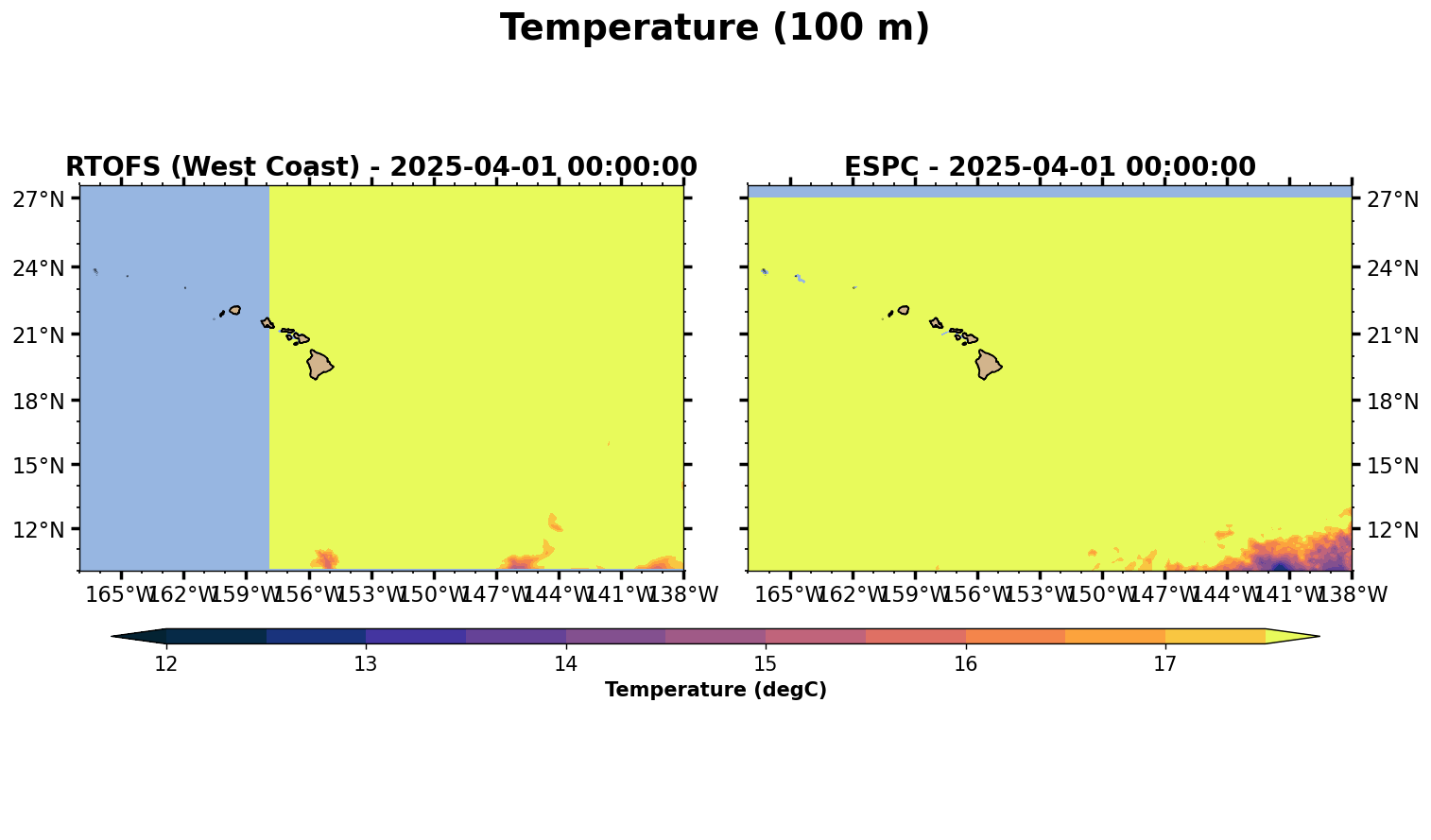 Temperature (100 m)

RTOFS (West Coast) - 2025-04-01 00:00:00

27°N
24°N
21°N
18°N
15°N
12°N

165°W 162°W 159°W 156°W 153°W 150°W 147°W 144°W 141°W 138°W

ESPC - 2025-04-01 00:00:00

27°N
24°N
21°N
18°N
15°N
12°N

165°W 162°W 159°W 156°W 153°W 150°W 147°W 144°W 141°W 138°W

12 13 14 15 16 17

Temperature (degC)